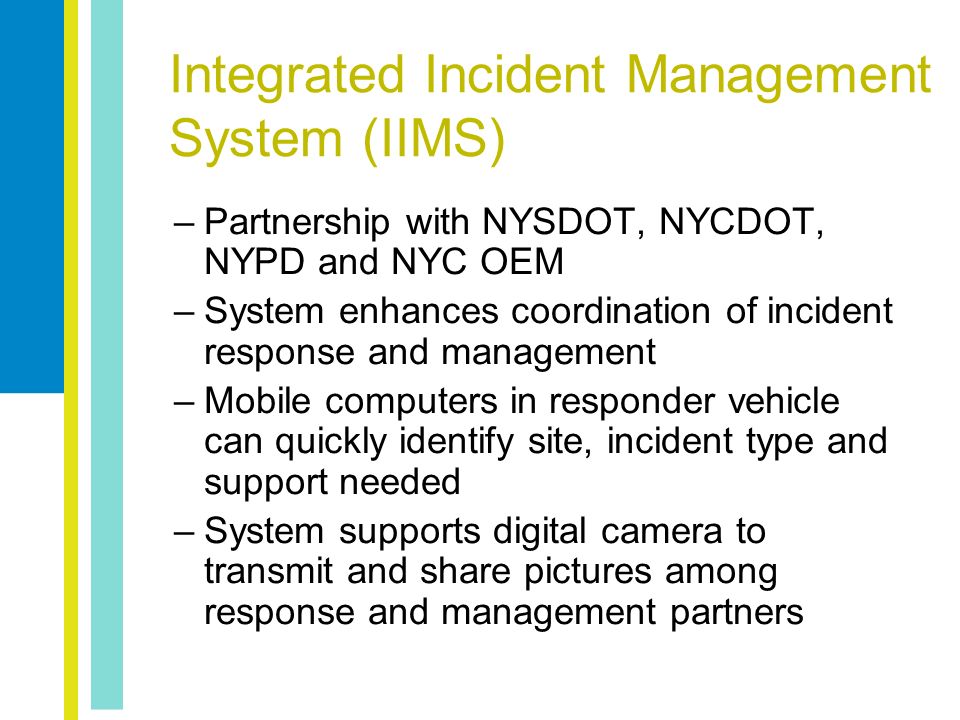 Integrated Incident Management System (IIMS)

– Partnership with NYSDOT, NYCDOT, NYPD and NYC OEM
– System enhances coordination of incident response and management
– Mobile computers in responder vehicle can quickly identify site, incident type and support needed
– System supports digital camera to transmit and share pictures among response and management partners